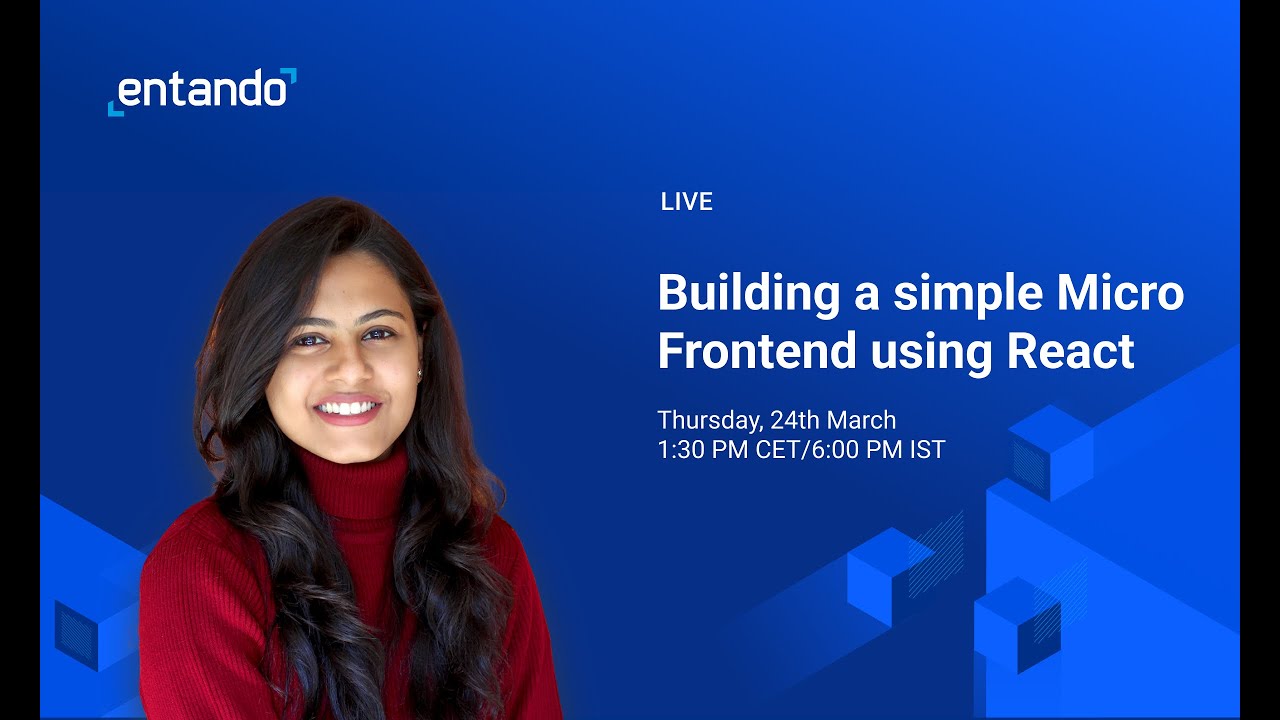 entando

LIVE

Building a simple Micro Frontend using React

Thursday, 24th March
1:30 PM CET/6:00 PM IST